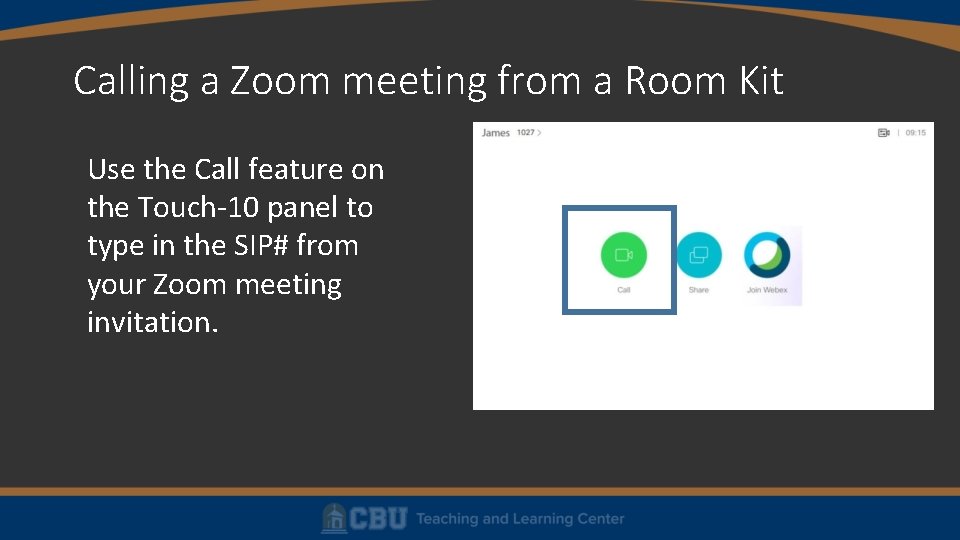 Calling a Zoom meeting from a Room Kit

Use the Call feature on the Touch-10 panel to type in the SIP# from your Zoom meeting invitation.

James 1027 >

09:15

Call

Share

Join Webex

CBU Teaching and Learning Center